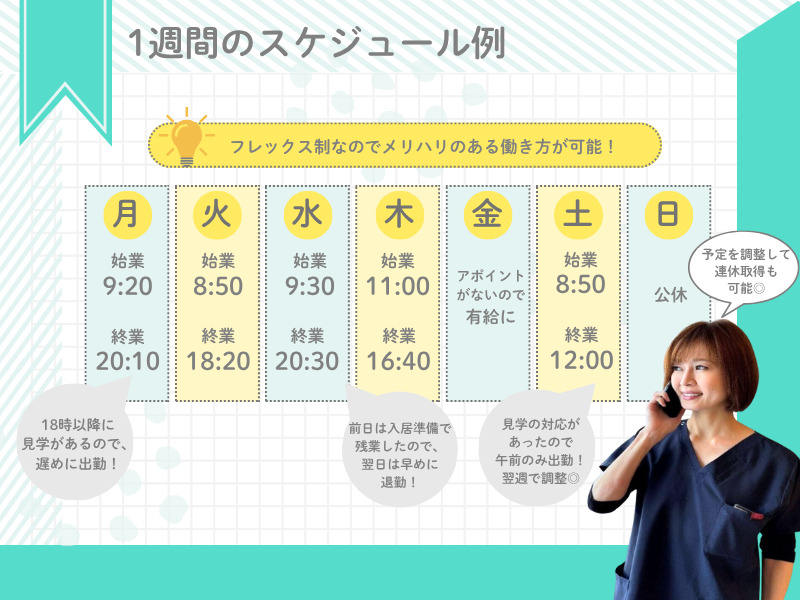 1週間のスケジュール例

フレックス制なのでメリハリのある働き方が可能！

月
始業
9:20
終業
20:10

火
始業
8:50
終業
18:20

水
始業
9:30
終業
20:30

木
始業
11:00
終業
16:40

金
アポイントがないので有給に

土
始業
8:50
終業
12:00

日
公休

予定を調整して連休取得も可能◎

18時以降に見学があるので、遅めに出勤！

前日は入居準備で残業したので、翌日は早めに退勤！

見学の対応があったので午前のみ出勤！翌週で調整◎